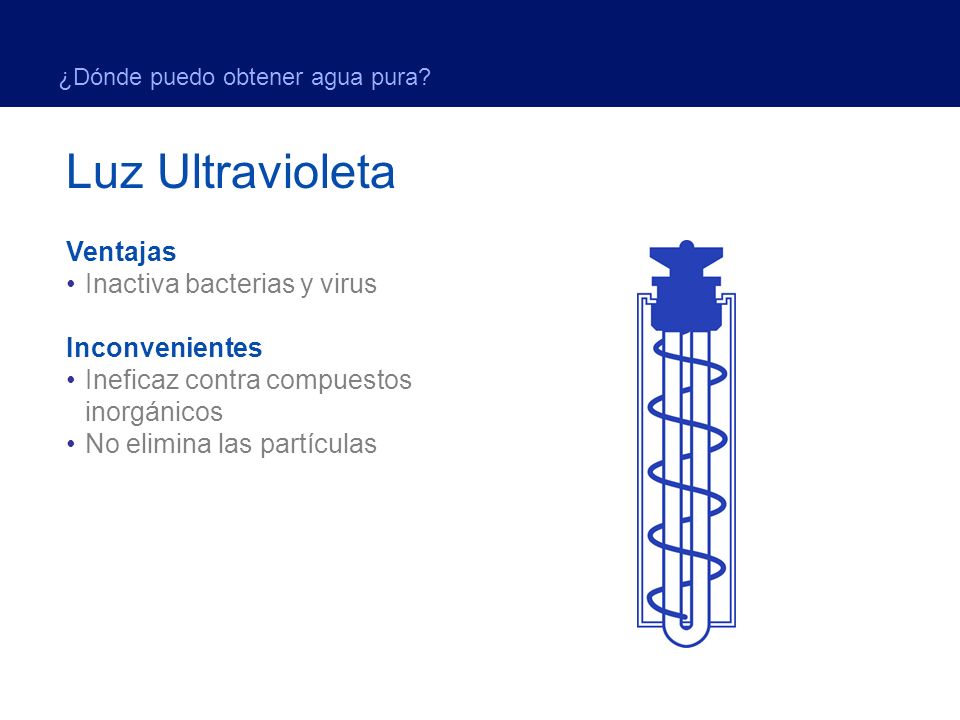 ¿Dónde puedo obtener agua pura?

Luz Ultravioleta

Ventajas
• Inactiva bacterias y virus

Inconvenientes
• Ineficaz contra compuestos inorgánicos
• No elimina las partículas